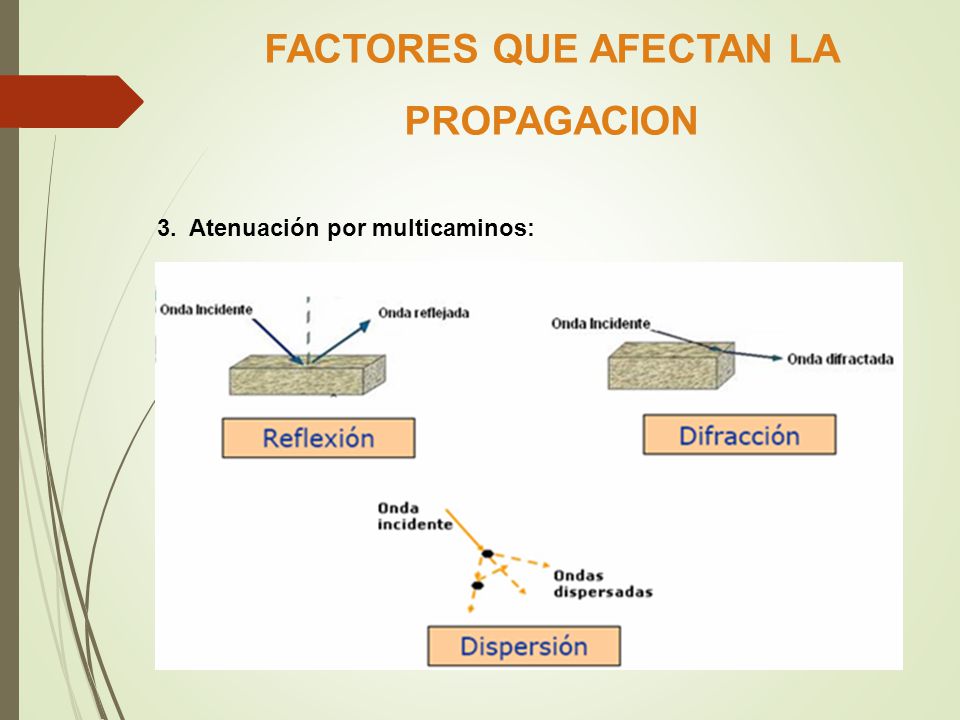 FACTORES QUE AFECTAN LA PROPAGACION

3. Atenuación por multicaminos:

Onda Incidente

Onda reflejada

Reflexión

Onda Incidente

Onda difractada

Difracción

Onda incidente

Ondas dispersadas

Dispersión